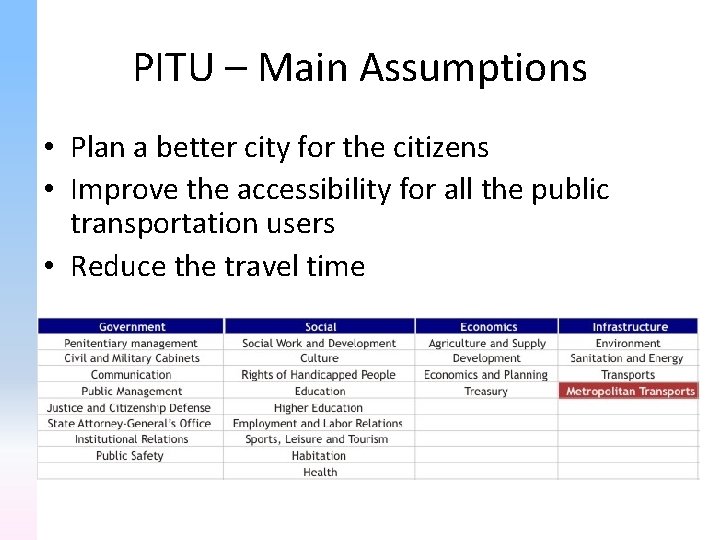 PITU – Main Assumptions

• Plan a better city for the citizens
• Improve the accessibility for all the public transportation users
• Reduce the travel time

| Government | Social | Economics | Infrastructure |
|---|---|---|---|
| Penitentiary management | Social Work and Development | Agriculture and Supply | Environment |
| Civil and Military Cabinets | Culture | Development | Sanitation and Energy |
| Communication | Rights of Handicapped People | Economics and Planning | Transports |
| Public Management | Education | Treasury | Metropolitan Transports |
| Justice and Citizenship Defense | Higher Education | | |
| State Attorney-General's Office | Employment and Labor Relations | | |
| Institutional Relations | Sports, Leisure and Tourism | | |
| Public Safety | Habitation | | |
| | Health | | |